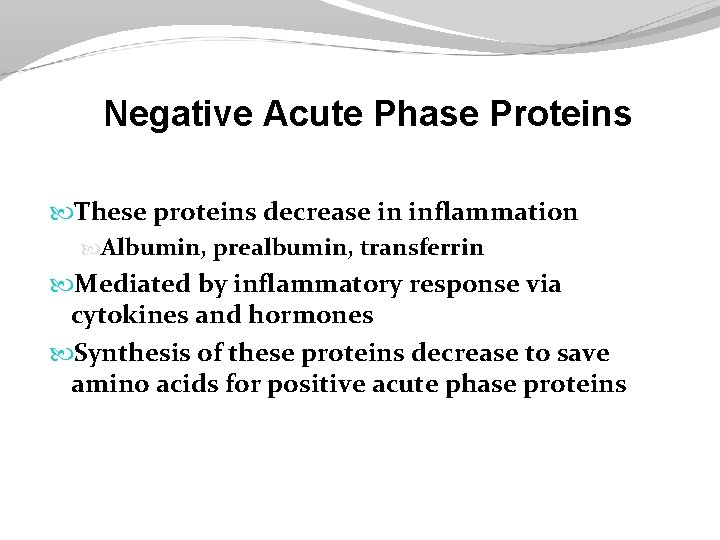 Negative Acute Phase Proteins

These proteins decrease in inflammation

Albumin, prealbumin, transferrin

Mediated by inflammatory response via cytokines and hormones

Synthesis of these proteins decrease to save amino acids for positive acute phase proteins